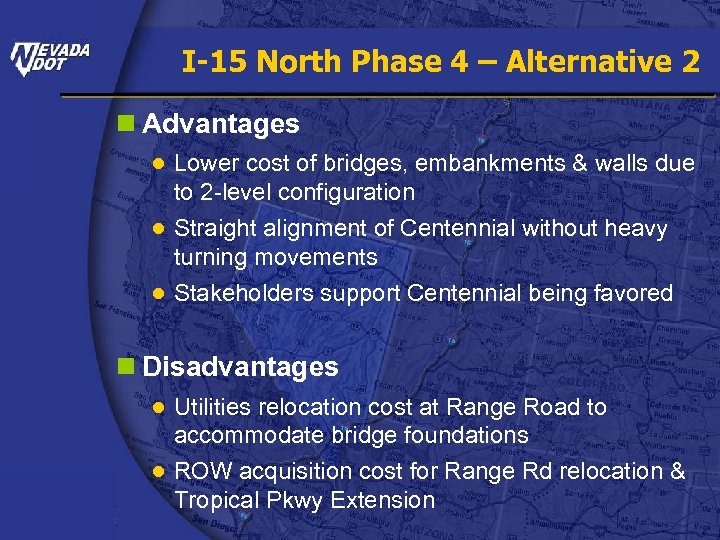 NEVADA DOT

I-15 North Phase 4 – Alternative 2

Advantages

Lower cost of bridges, embankments & walls due to 2-level configuration

Straight alignment of Centennial without heavy turning movements

Stakeholders support Centennial being favored

Disadvantages

Utilities relocation cost at Range Road to accommodate bridge foundations

ROW acquisition cost for Range Rd relocation & Tropical Pkwy Extension